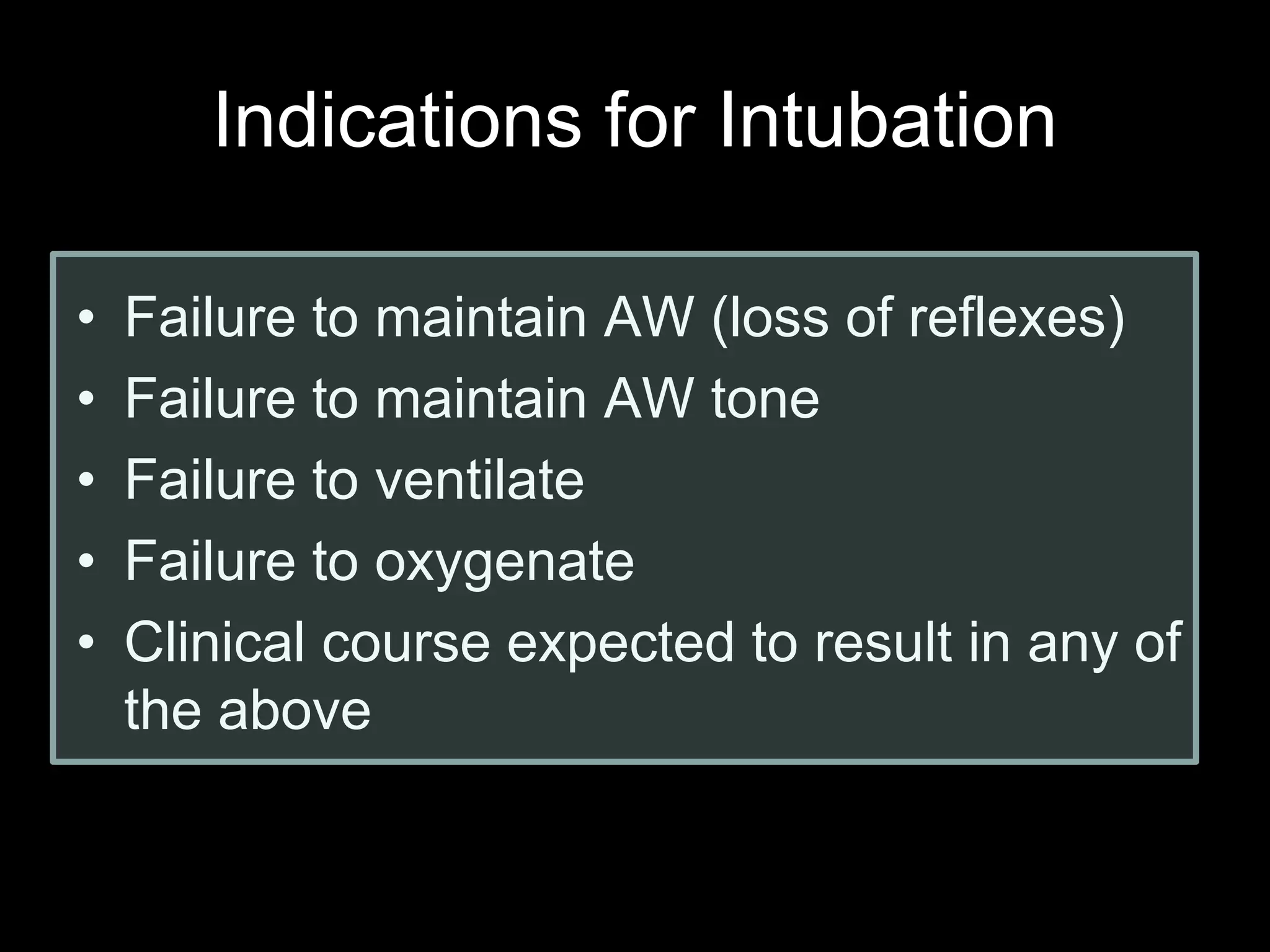 Indications for Intubation

• Failure to maintain AW (loss of reflexes)
• Failure to maintain AW tone
• Failure to ventilate
• Failure to oxygenate
• Clinical course expected to result in any of the above